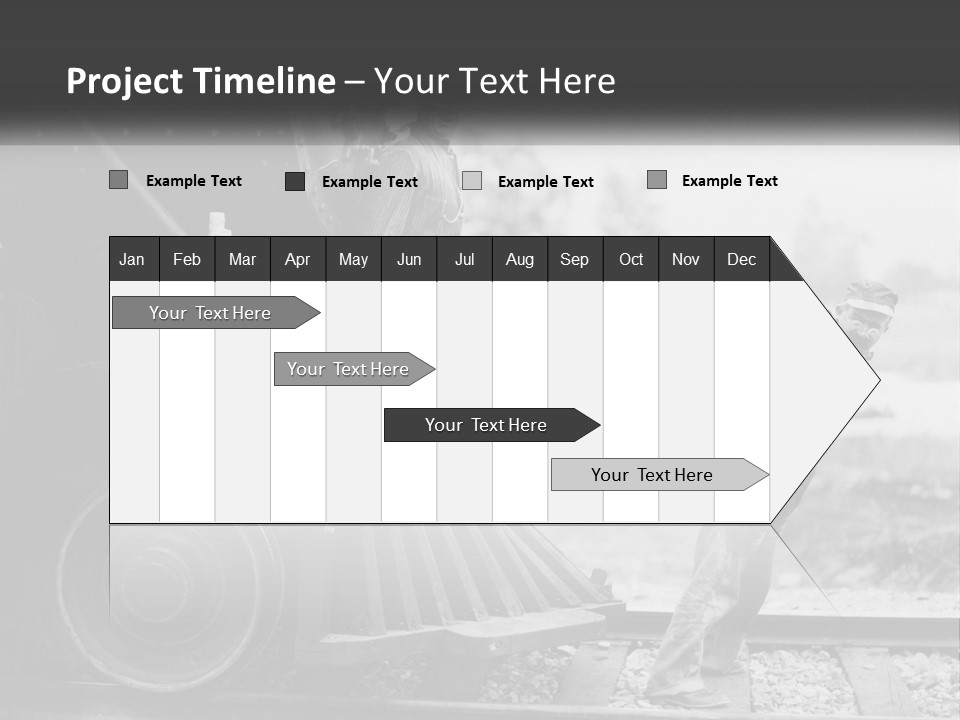 Project Timeline – Your Text Here

Example Text
Example Text
Example Text
Example Text

| Jan | Feb | Mar | Apr | May | Jun | Jul | Aug | Sep | Oct | Nov | Dec |
|---|---|---|---|---|---|---|---|---|---|---|---|

Your Text Here

Your Text Here

Your Text Here

Your Text Here